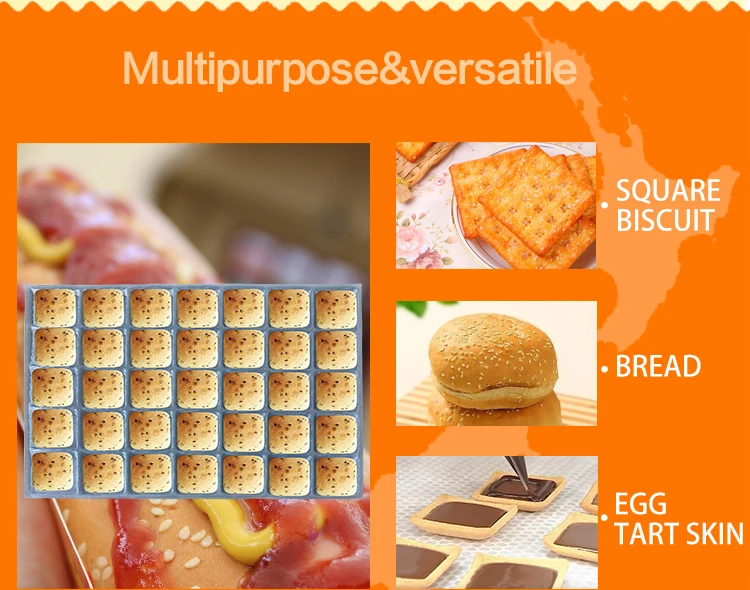 Multipurpose&versatile

• SQUARE BISCUIT

• BREAD

• EGG TART SKIN